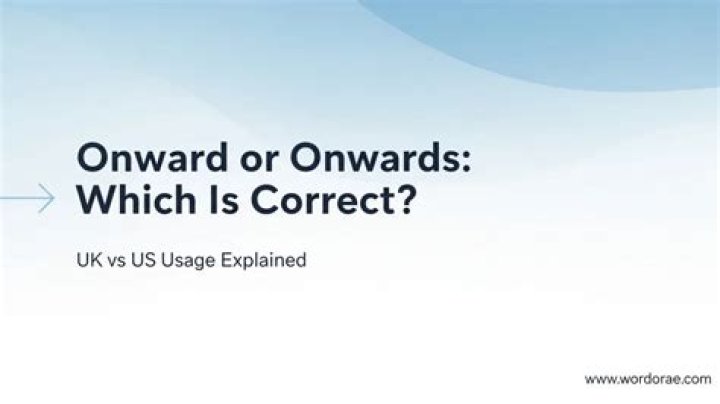 Onward or Onwards: Which Is Correct?

UK vs US Usage Explained

www.wordorae.com